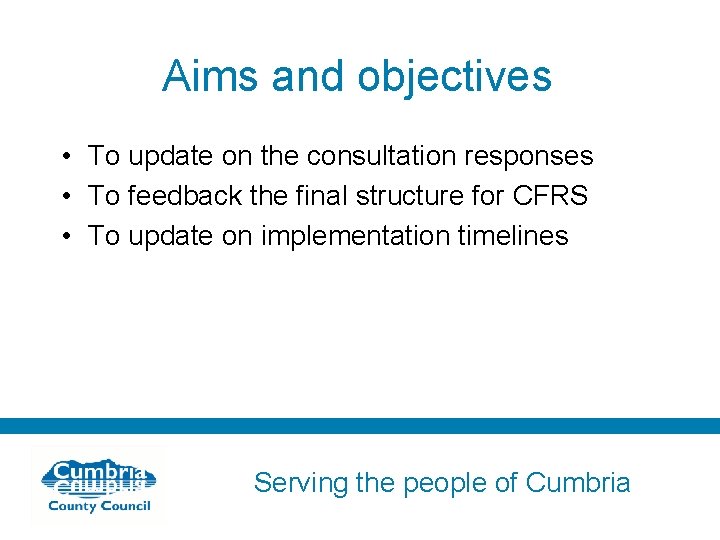 Aims and objectives

• To update on the consultation responses
• To feedback the final structure for CFRS
• To update on implementation timelines

Cumbria
County Council

Serving the people of Cumbria